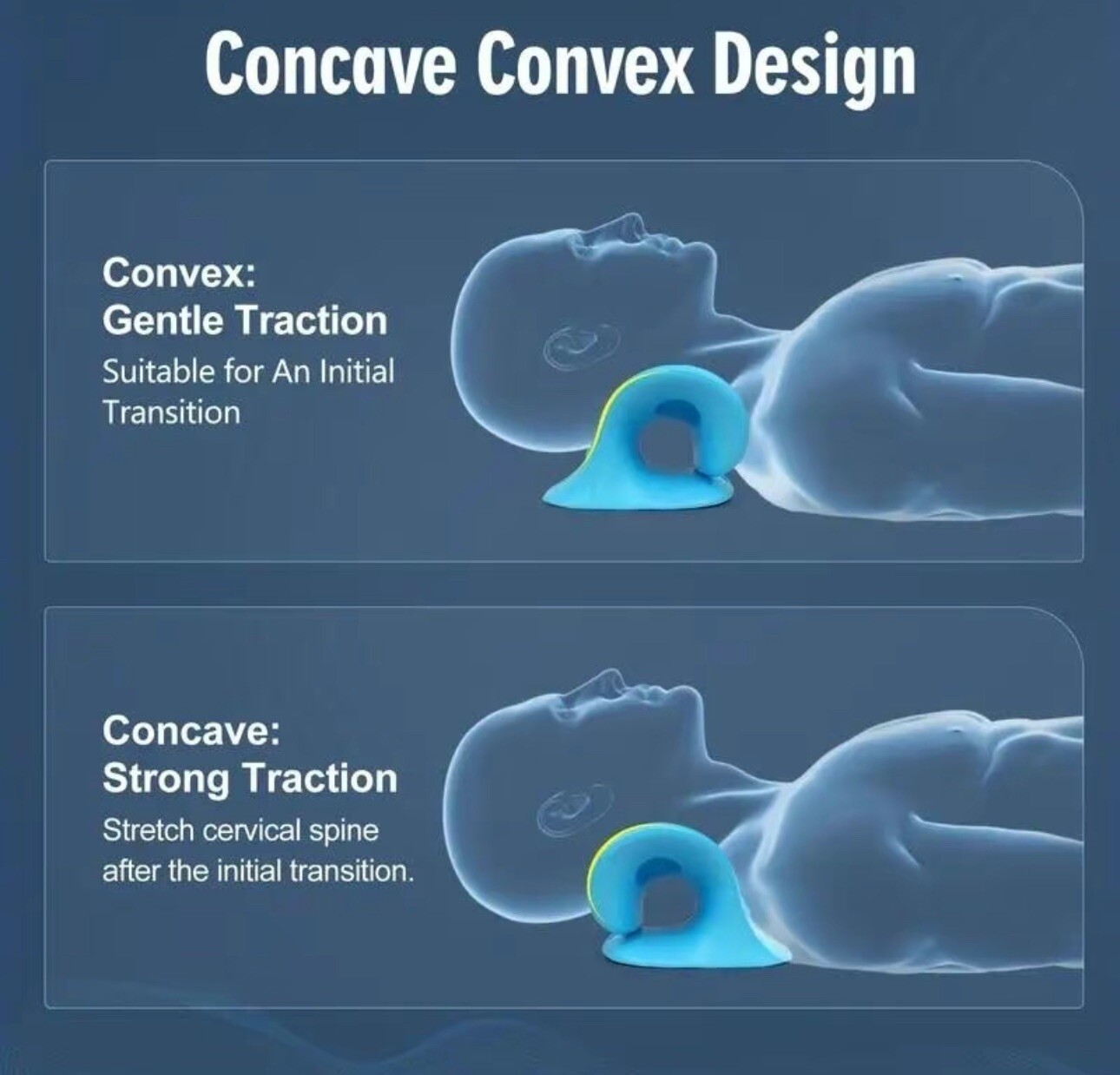 Concave Convex Design

Convex:
Gentle Traction
Suitable for An Initial Transition

Concave:
Strong Traction
Stretch cervical spine after the initial transition.